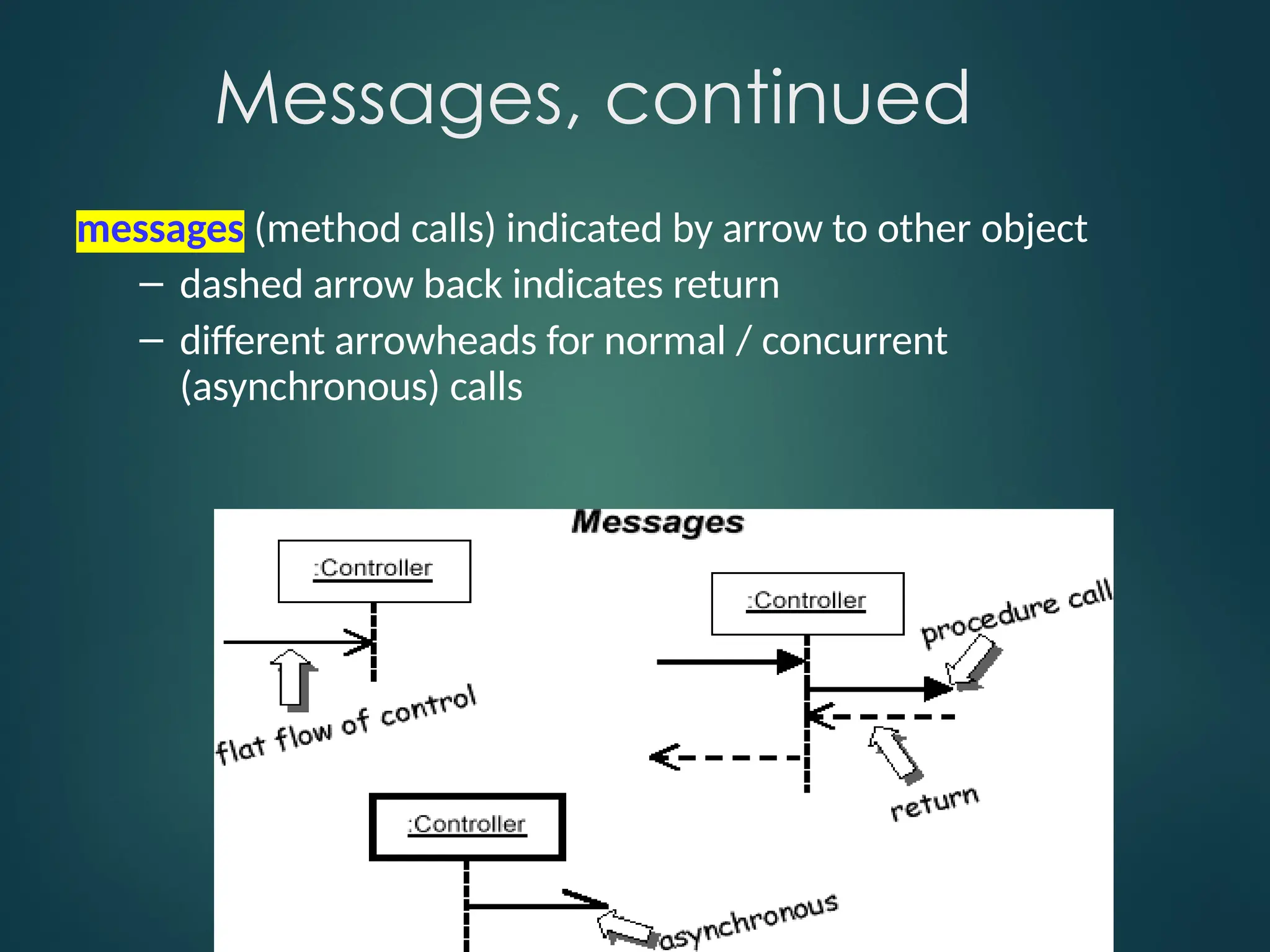 Messages, continued

messages (method calls) indicated by arrow to other object

– dashed arrow back indicates return

– different arrowheads for normal / concurrent (asynchronous) calls

Messages

:Controller

flat flow of control

:Controller

procedure call

return

:Controller

asynchronous